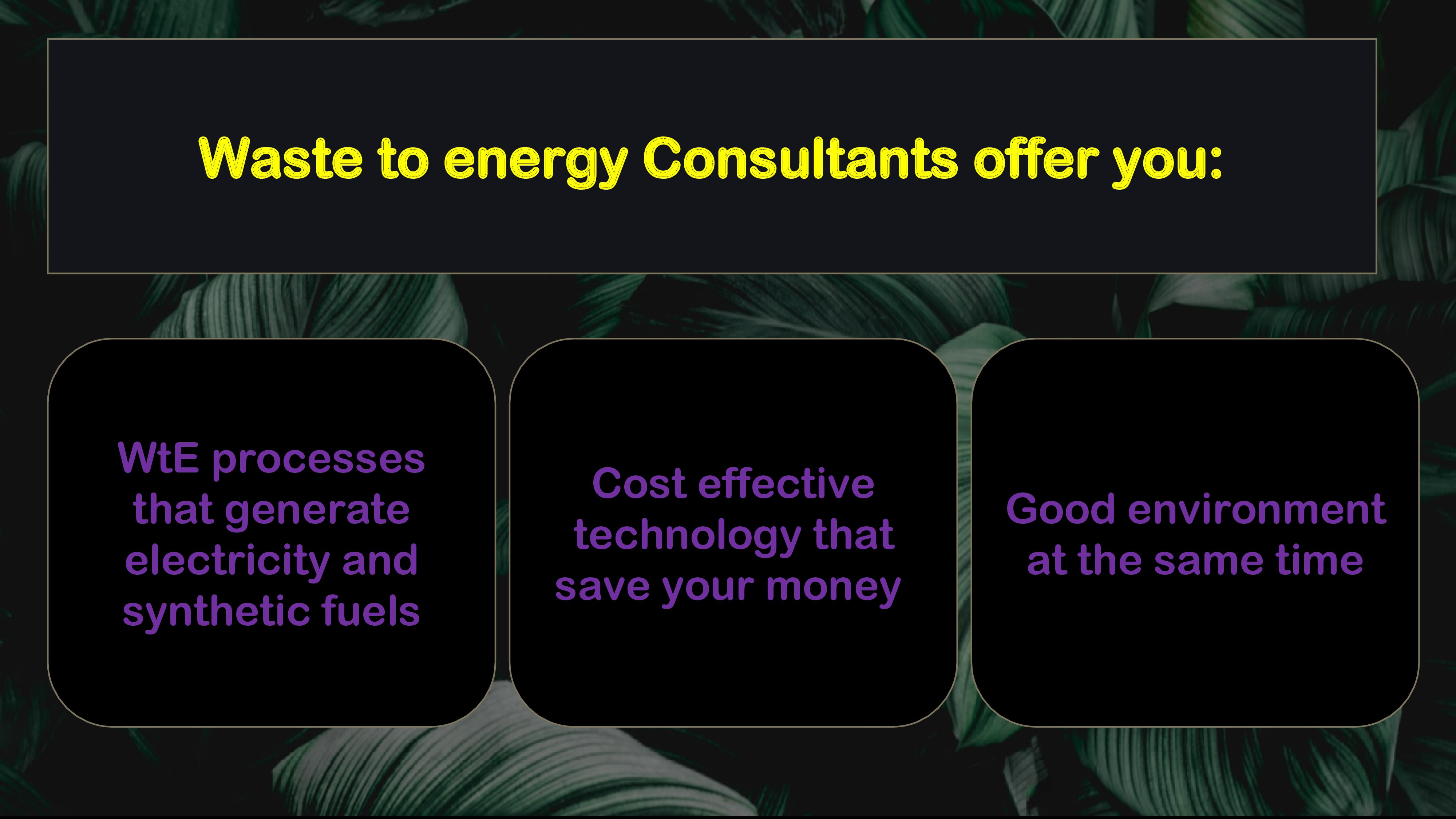 Waste to energy Consultants offer you:

WtE processes that generate electricity and synthetic fuels

Cost effective technology that save your money

Good environment at the same time